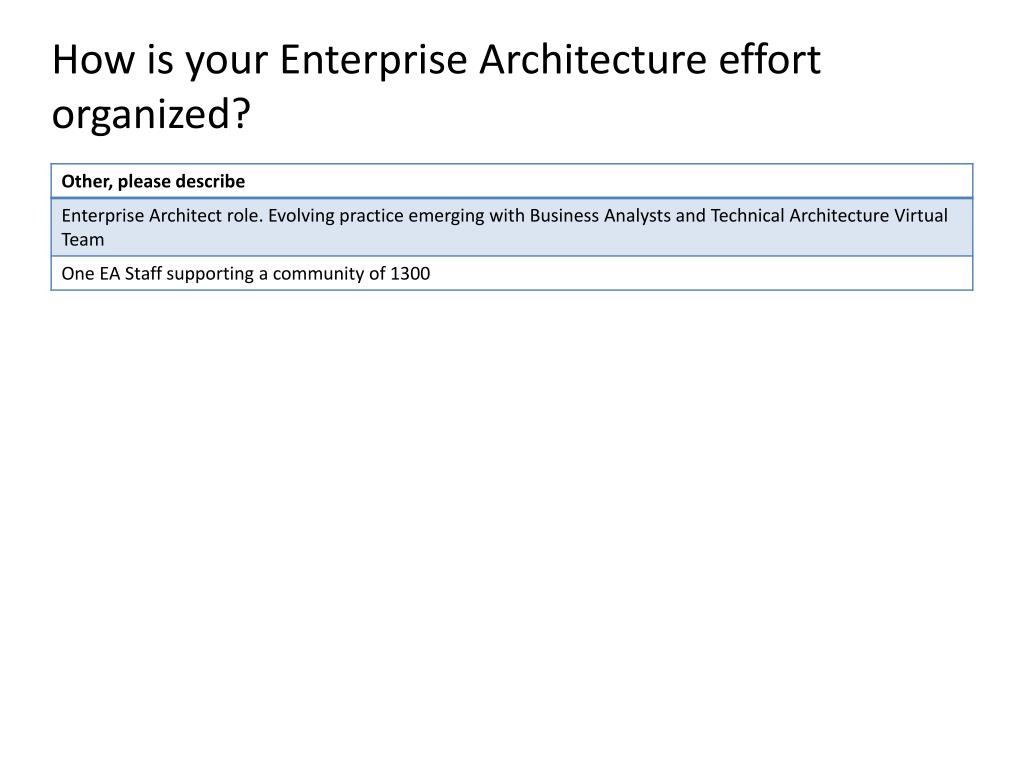 How is your Enterprise Architecture effort organized?

| Other, please describe |
|---|
| Enterprise Architect role. Evolving practice emerging with Business Analysts and Technical Architecture Virtual Team |
| One EA Staff supporting a community of 1300 |